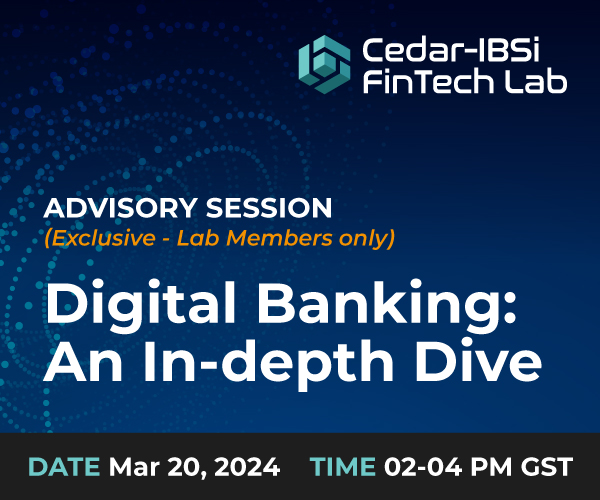 Cedar-IBSi FinTech Lab

ADVISORY SESSION
(Exclusive - Lab Members only)

Digital Banking: An In-depth Dive

DATE Mar 20, 2024 TIME 02-04 PM GST